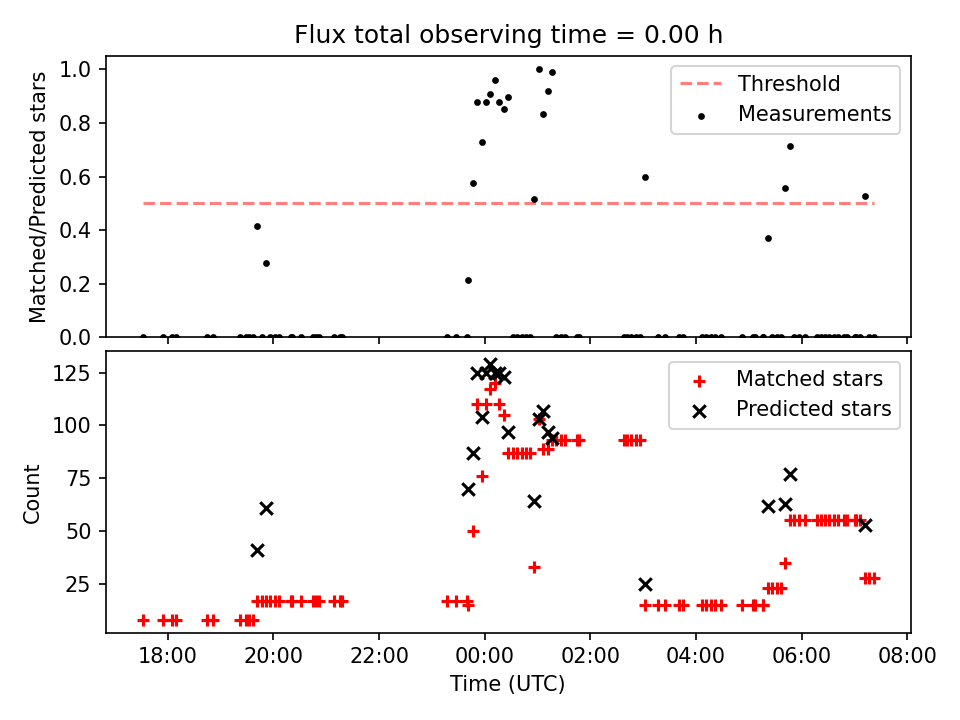 Flux total observing time = 0.00 h

Matched/Predicted stars

1.0
0.8
0.6
0.4
0.2
0.0

Threshold
Measurements

Count

125
100
75
50
25

Matched stars
Predicted stars

18:00
20:00
22:00
00:00
02:00
04:00
06:00
08:00

Time (UTC)